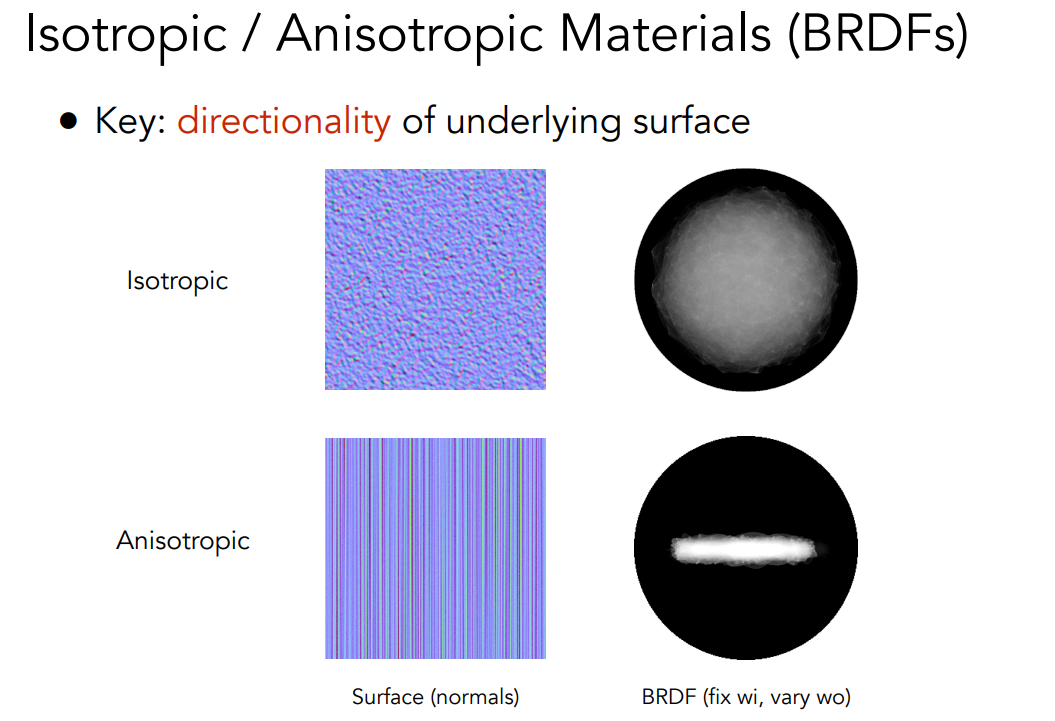 Isotropic / Anisotropic Materials (BRDFs)

• Key: directionality of underlying surface

Isotropic

Anisotropic

Surface (normals)

BRDF (fix wi, vary wo)